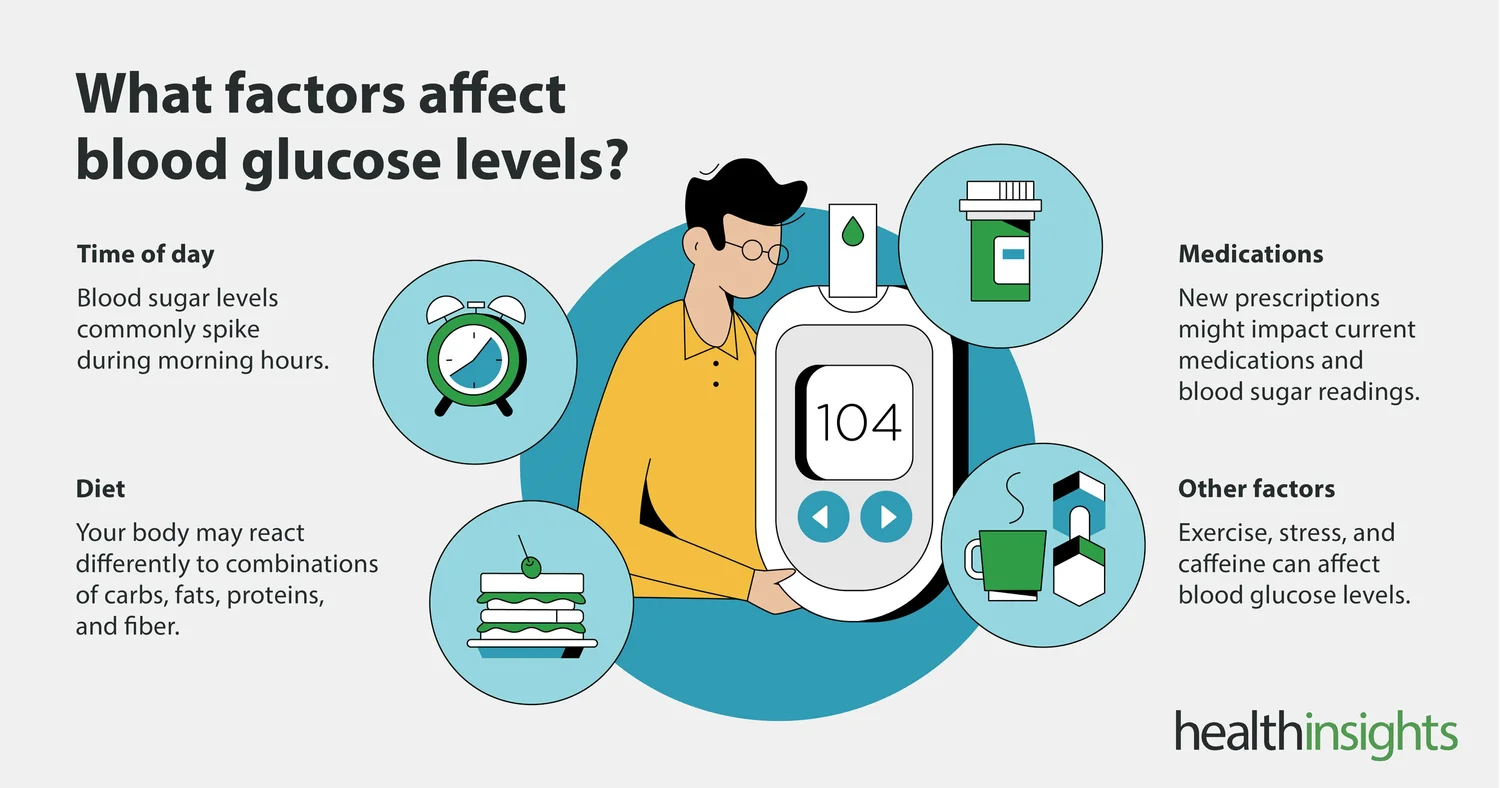 What factors affect blood glucose levels?

Time of day

Blood sugar levels commonly spike during morning hours.

Diet

Your body may react differently to combinations of carbs, fats, proteins, and fiber.

104

Medications

New prescriptions might impact current medications and blood sugar readings.

Other factors

Exercise, stress, and caffeine can affect blood glucose levels.

healthinsights